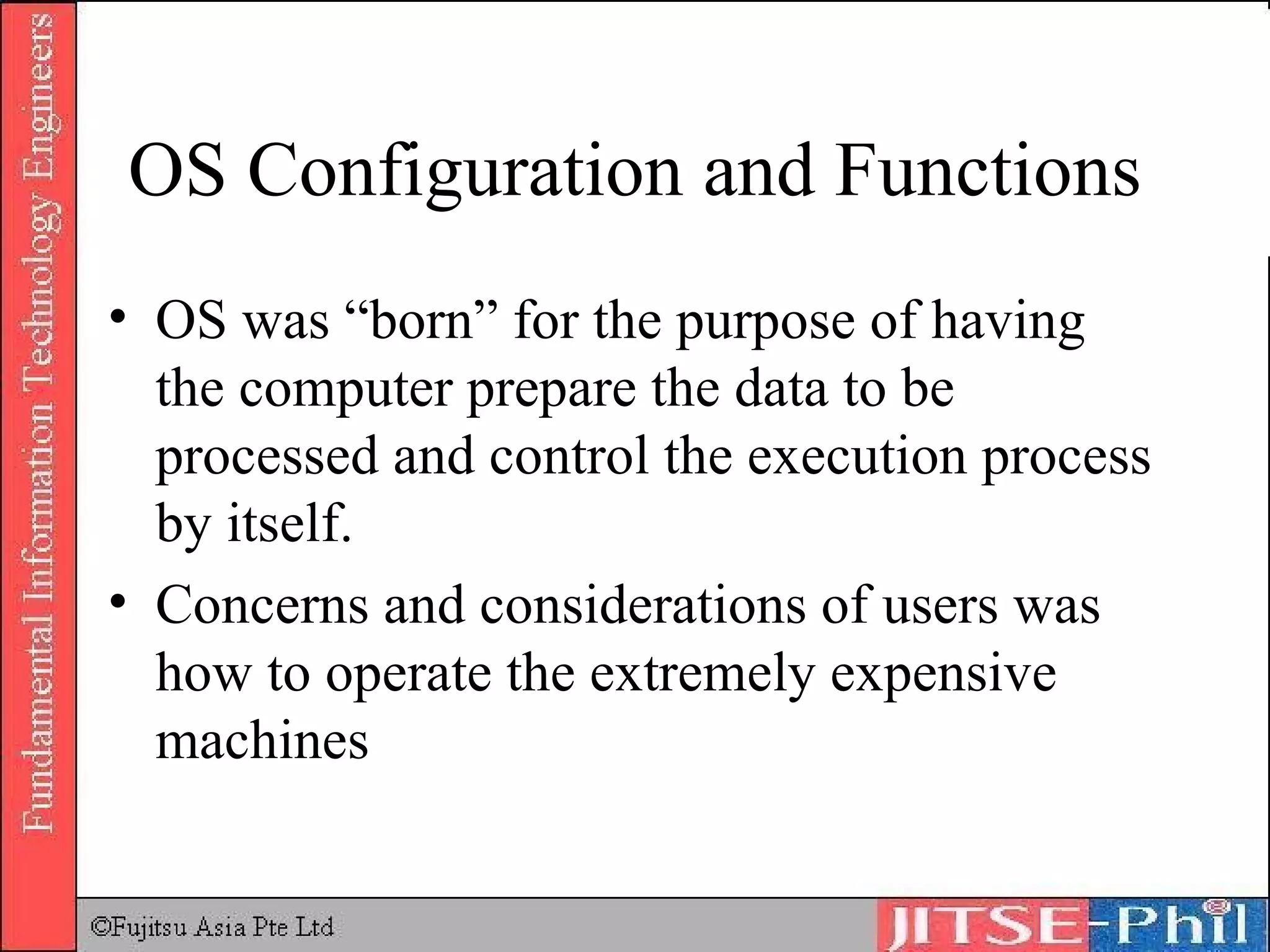 Fundamental Information Technology Engineers

OS Configuration and Functions

• OS was “born” for the purpose of having the computer prepare the data to be processed and control the execution process by itself.

• Concerns and considerations of users was how to operate the extremely expensive machines

©Fujitsu Asia Pte Ltd

JITSE-Phil